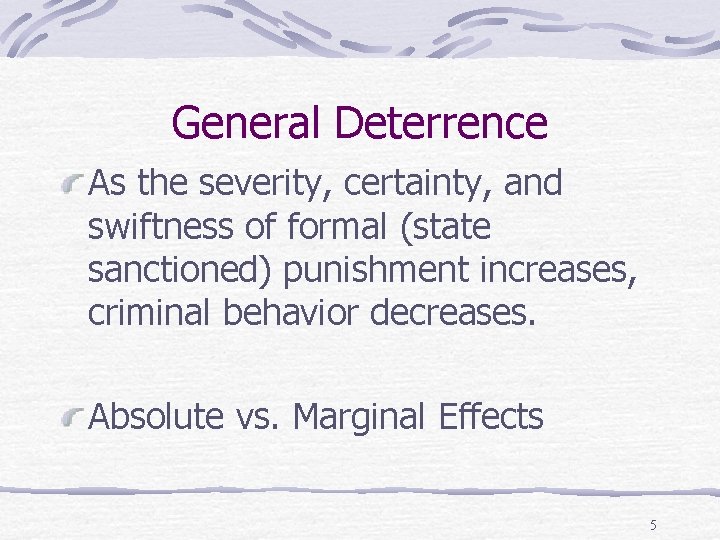 General Deterrence

As the severity, certainty, and swiftness of formal (state sanctioned) punishment increases, criminal behavior decreases.

Absolute vs. Marginal Effects

5